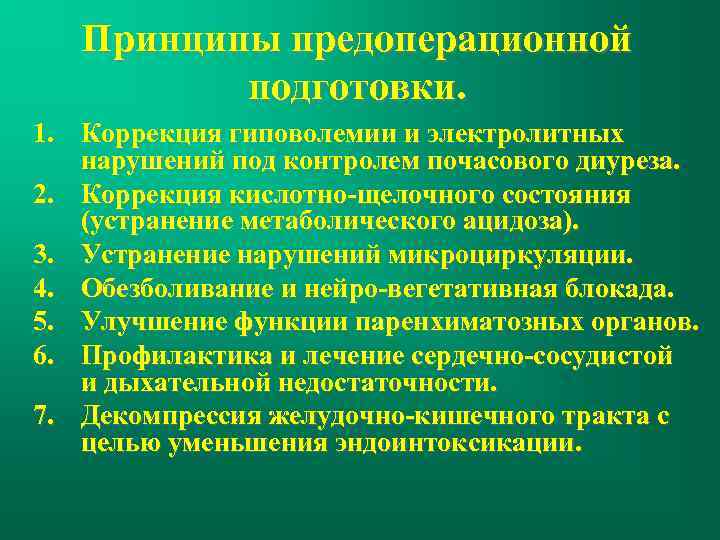 Принципы предоперационной подготовки.

1. Коррекция гиповолемии и электролитных нарушений под контролем почасового диуреза.
2. Коррекция кислотно-щелочного состояния (устранение метаболического ацидоза).
3. Устранение нарушений микроциркуляции.
4. Обезболивание и нейро-вегетативная блокада.
5. Улучшение функции паренхиматозных органов.
6. Профилактика и лечение сердечно-сосудистой и дыхательной недостаточности.
7. Декомпрессия желудочно-кишечного тракта с целью уменьшения эндоинтоксикации.